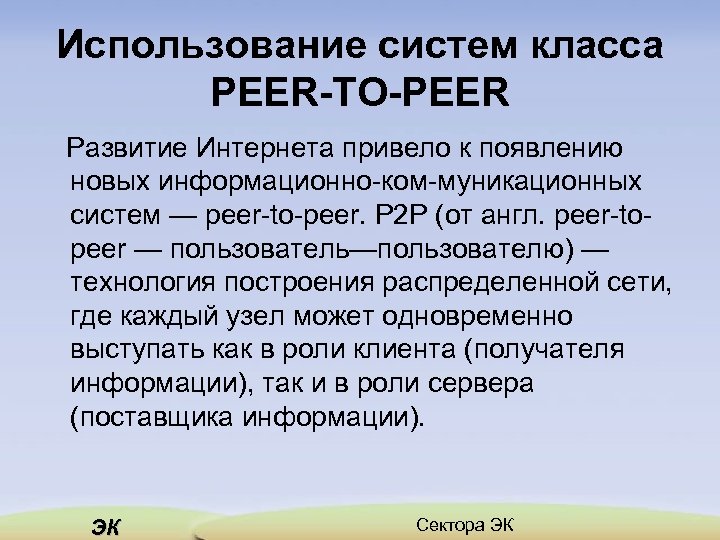 Использование систем класса PEER-TO-PEER

Развитие Интернета привело к появлению новых информационно-ком-муникационных систем — peer-to-peer. P2P (от англ. peer-to-peer — пользователь—пользователю) — технология построения распределенной сети, где каждый узел может одновременно выступать как в роли клиента (получателя информации), так и в роли сервера (поставщика информации).

ЭК

Сектора ЭК